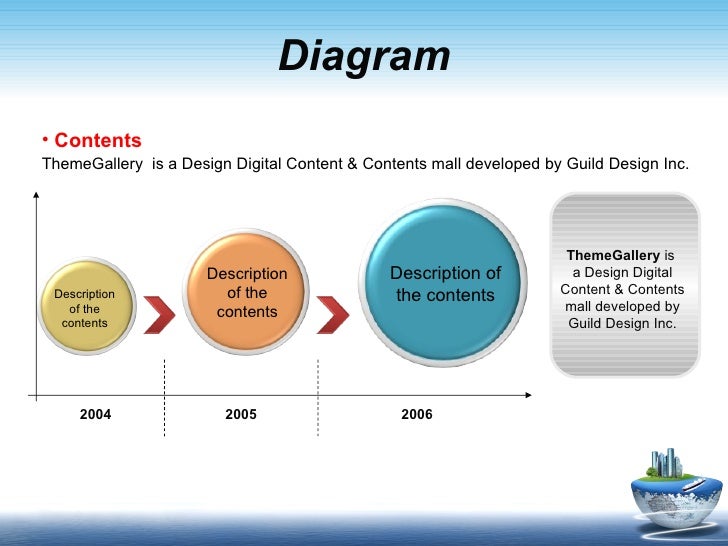 Diagram

• Contents
ThemeGallery is a Design Digital Content & Contents mall developed by Guild Design Inc.

Description of the contents

Description of the contents

Description of the contents

ThemeGallery is a Design Digital Content & Contents mall developed by Guild Design Inc.

2004

2005

2006